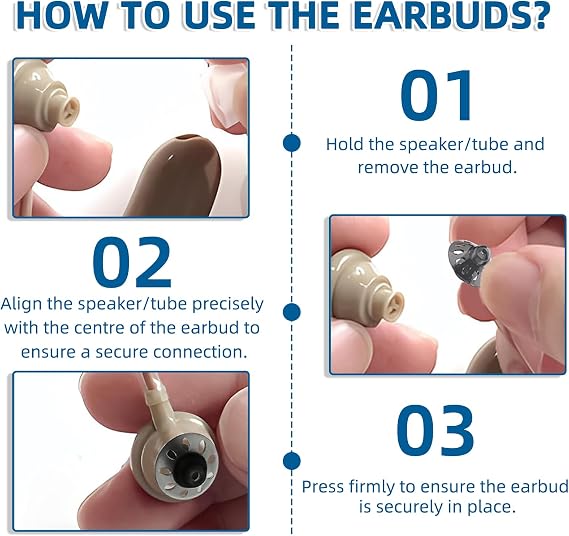 HOW TO USE THE EARBUDS?

01

Hold the speaker/tube and remove the earbud.

02

Align the speaker/tube precisely with the centre of the earbud to ensure a secure connection.

03

Press firmly to ensure the earbud is securely in place.